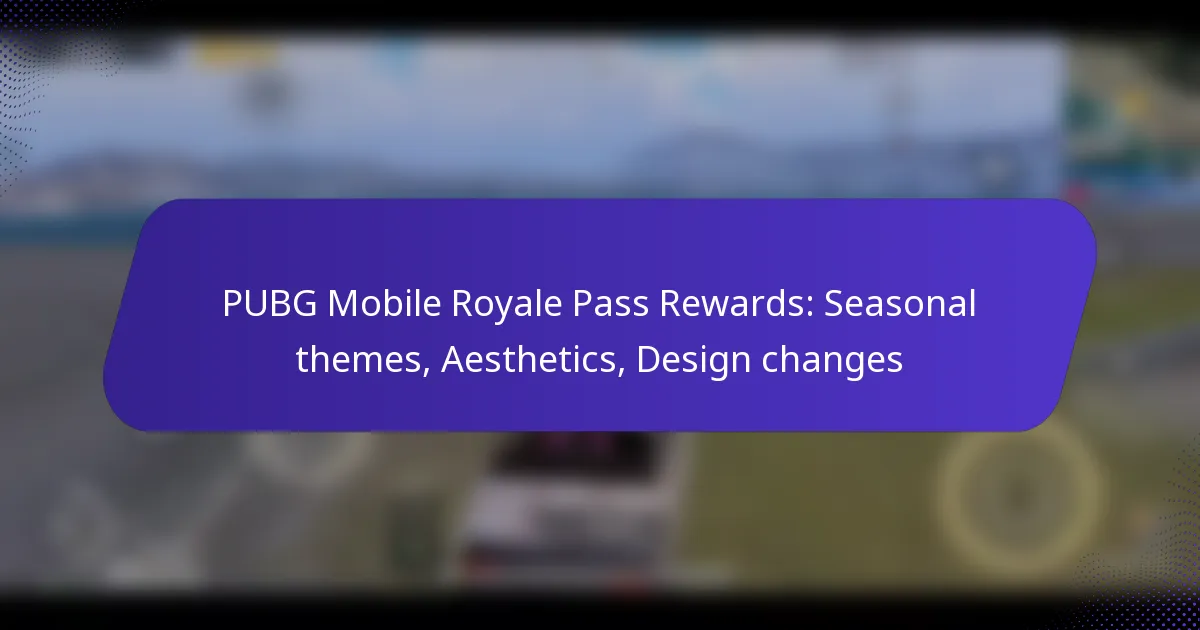 PUBG Mobile Royale Pass Rewards: Seasonal themes, Aesthetics, Design changes